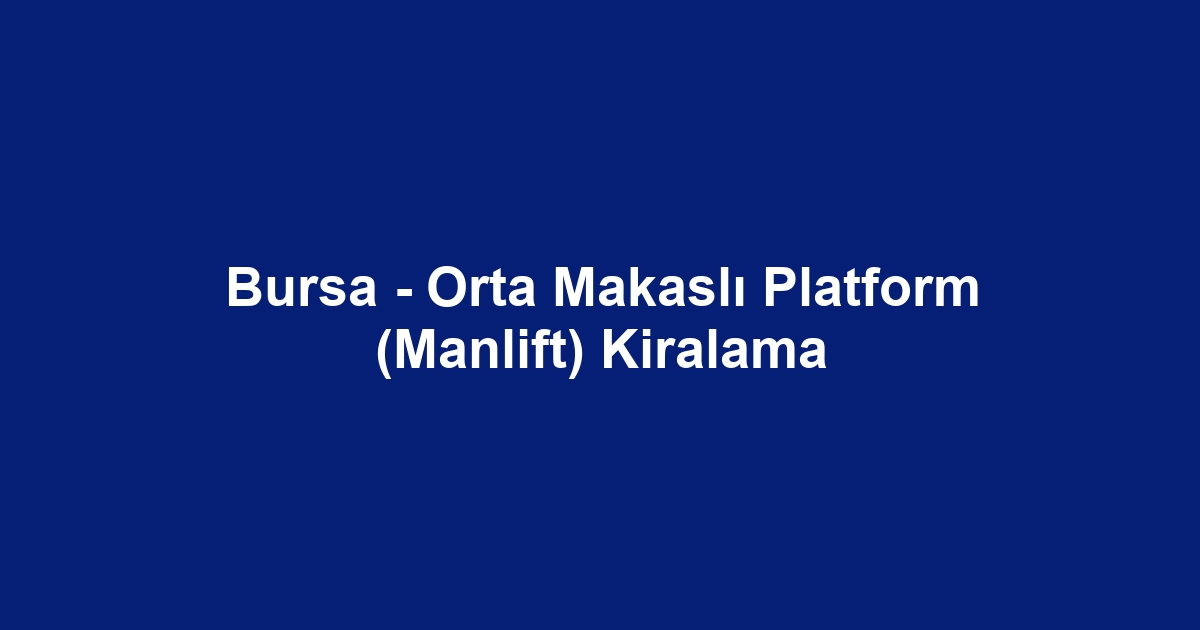 Bursa - Orta Makaslı Platform (Manlift) Kiralama